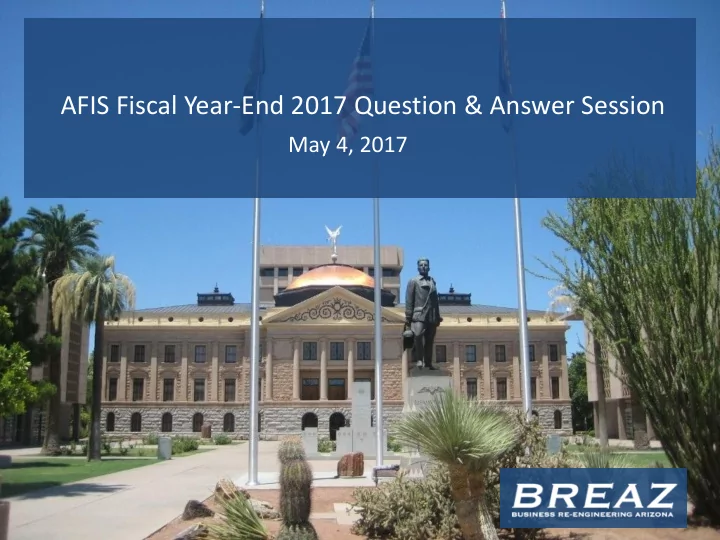 AFIS Fiscal Year-End 2017 Question & Answer Session

May 4, 2017

BREAZ
BUSINESS RE-ENGINEERING ARIZONA